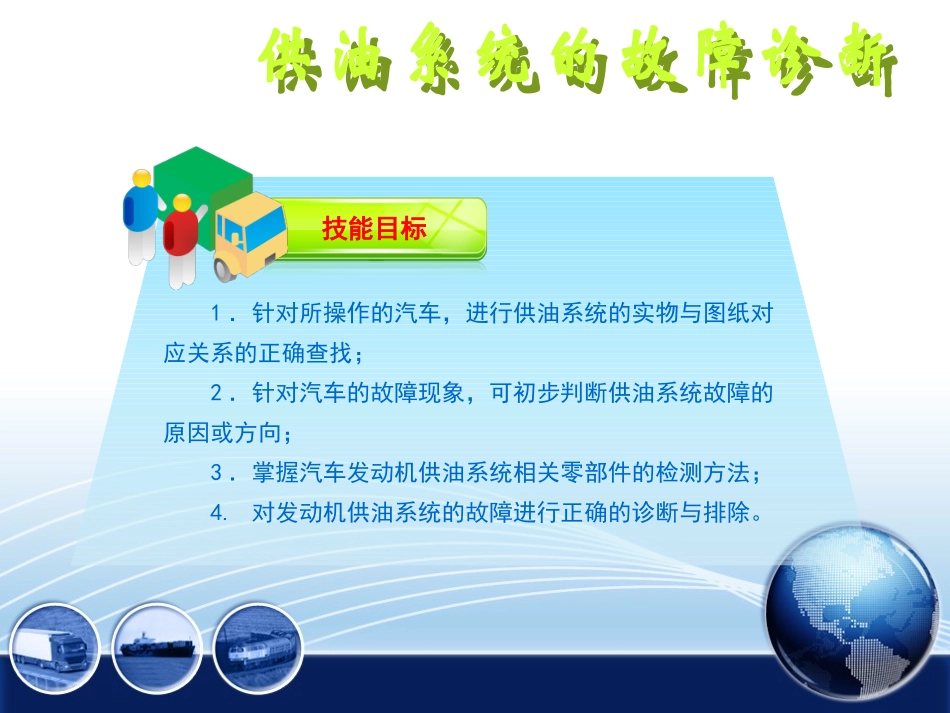 供油系统的故障诊断

技能目标

1．针对所操作的汽车，进行供油系统的实物与图纸对应关系的正确查找；

2．针对汽车的故障现象，可初步判断供油系统故障的原因或方向；

3．掌握汽车发动机供油系统相关零部件的检测方法；

4. 对发动机供油系统的故障进行正确的诊断与排除。